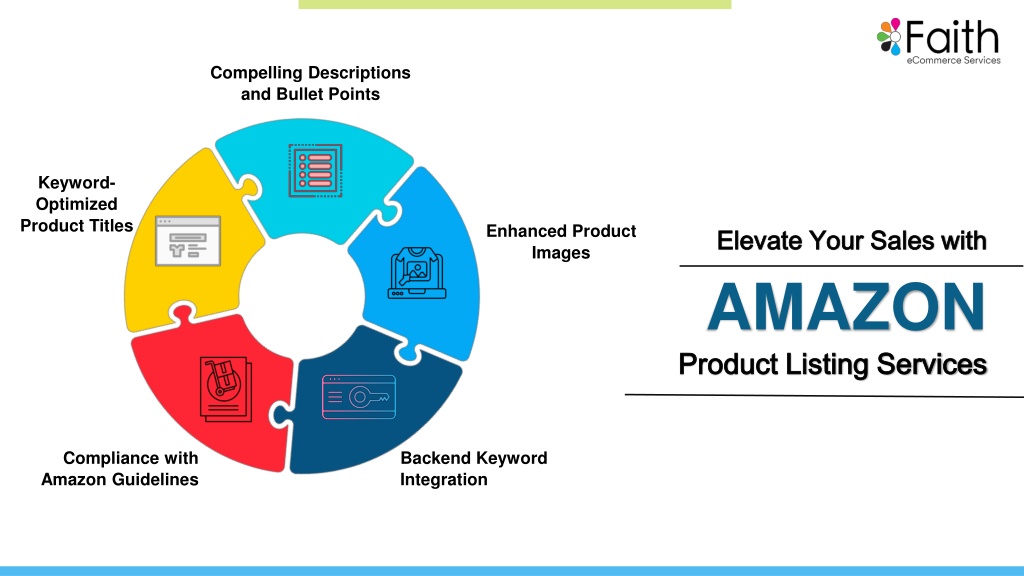 Faith
eCommerce Services

Compelling Descriptions and Bullet Points

Keyword-Optimized Product Titles

Enhanced Product Images

Compliance with Amazon Guidelines

Backend Keyword Integration

Elevate Your Sales with

AMAZON

Product Listing Services